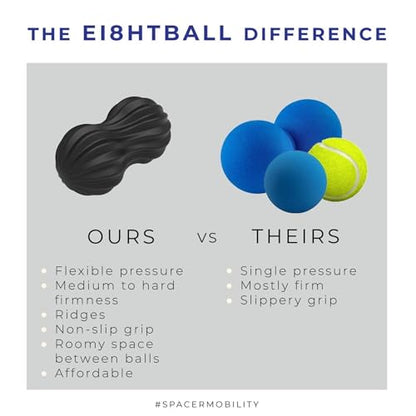 THE EI8HTBALL DIFFERENCE

OURS vs THEIRS

- Flexible pressure
- Medium to hard firmness
- Ridges
- Non-slip grip
- Roomy space between balls
- Affordable

- Single pressure
- Mostly firm
- Slippery grip

#SPACERMOBILITY